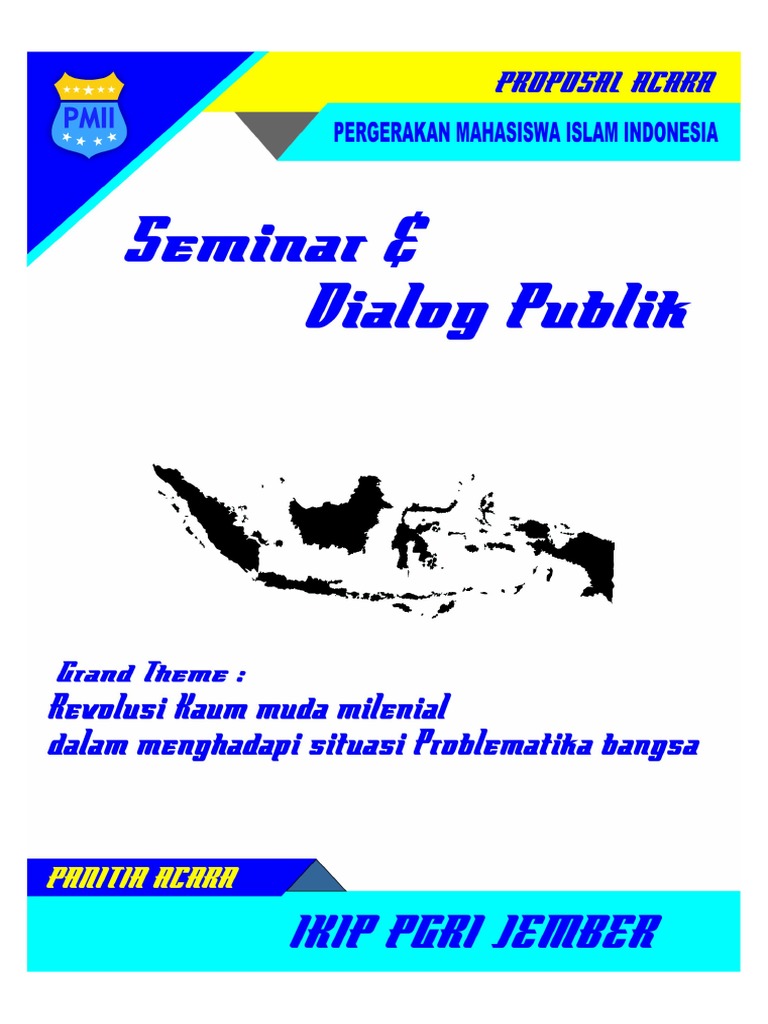 PMII

PROPOSAL ACARA

PERGERAKAN MAHASISWA ISLAM INDONESIA

Seminar & Dialog Publik

Grand Theme :
Revolusi Kaum muda milenial dalam menghadapi situasi Problematika bangsa

PANITIA ACARA

IKIP PGRI JEMBER